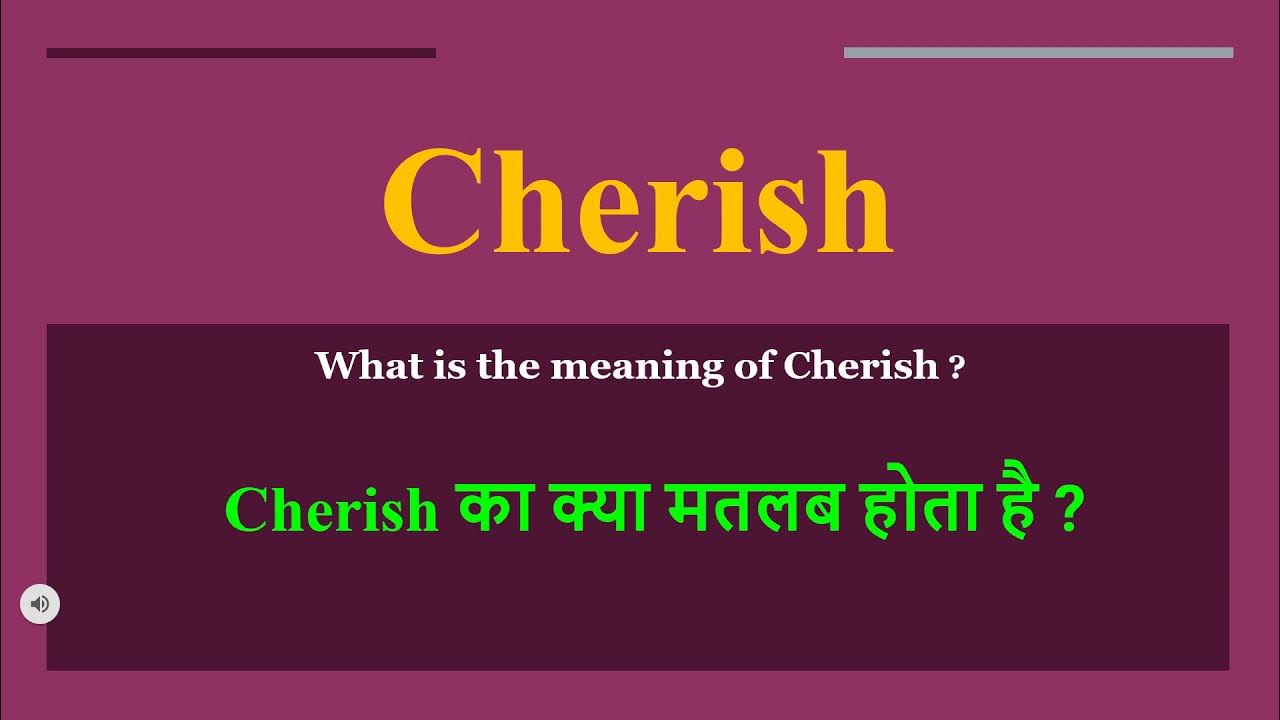 Cherish

What is the meaning of Cherish ?

Cherish का क्या मतलब होता है ?